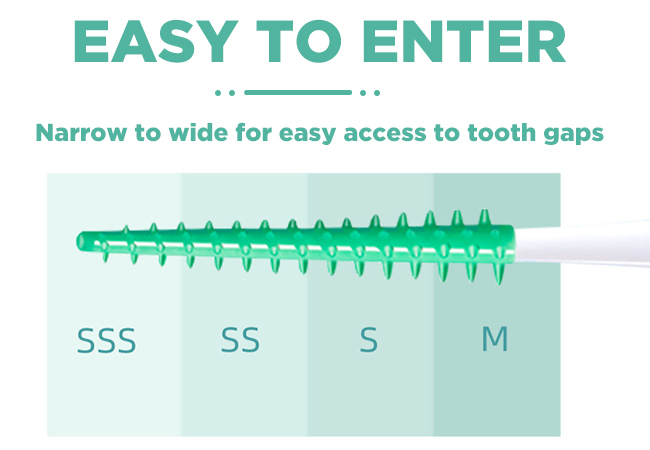 EASY TO ENTER

Narrow to wide for easy access to tooth gaps

SSS SS S M